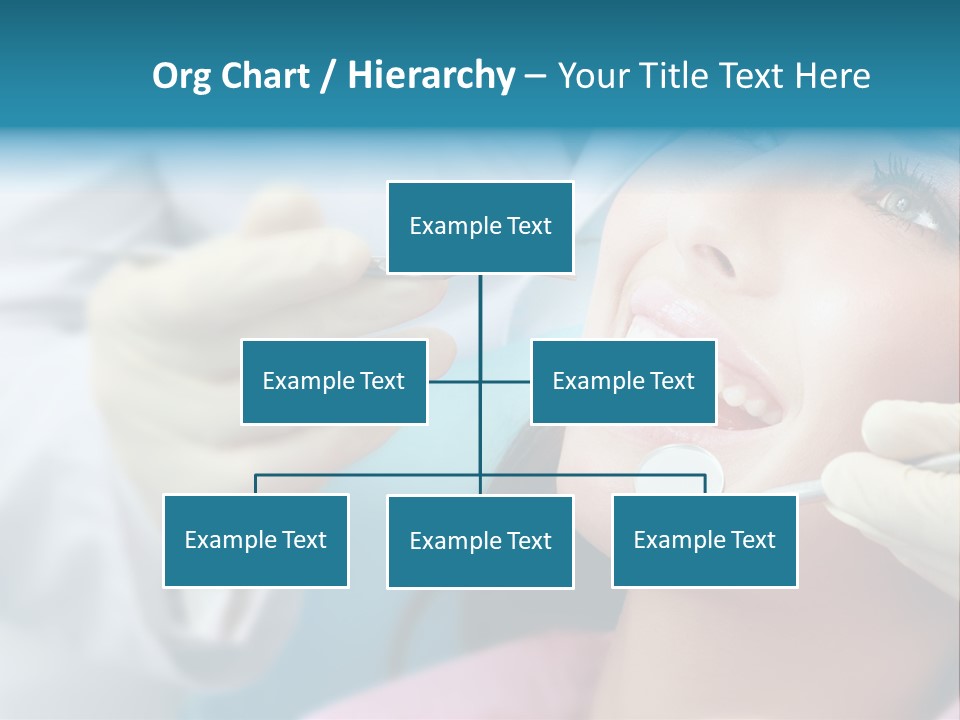 Org Chart / Hierarchy – Your Title Text Here

Example Text

Example Text

Example Text

Example Text

Example Text

Example Text